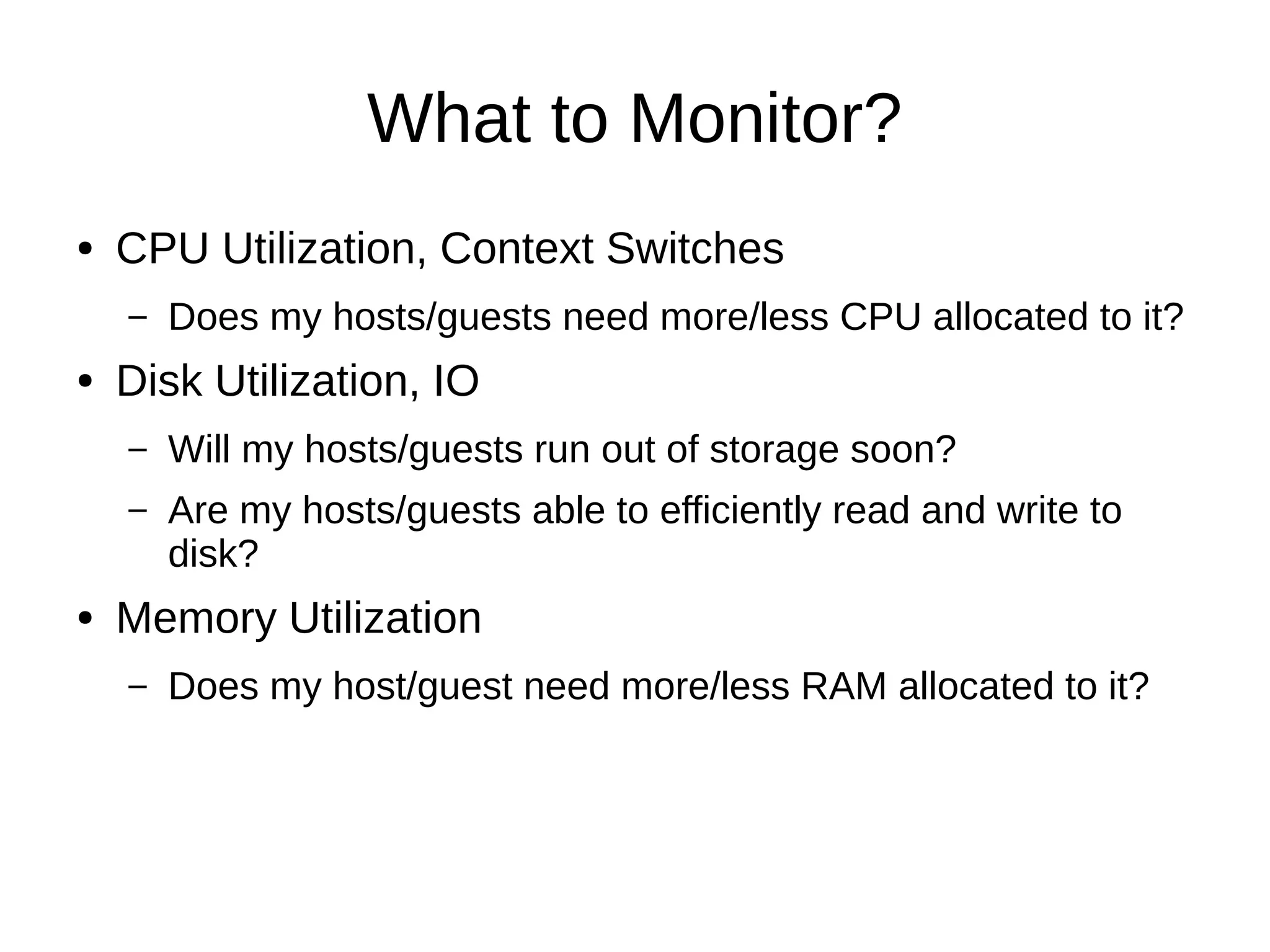 What to Monitor?

• CPU Utilization, Context Switches

– Does my hosts/guests need more/less CPU allocated to it?

• Disk Utilization, IO

– Will my hosts/guests run out of storage soon?

– Are my hosts/guests able to efficiently read and write to disk?

• Memory Utilization

– Does my host/guest need more/less RAM allocated to it?